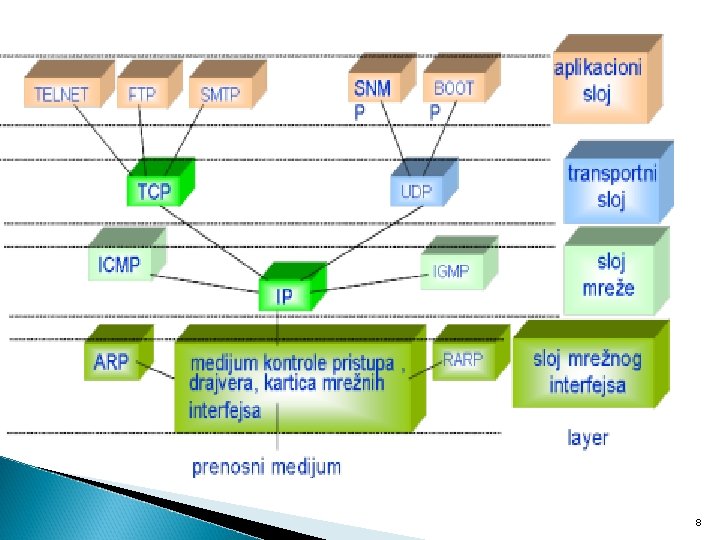 TELNET
FTP
SMTP
SNM P
BOOT P
aplikacioni sloj
TCP
UDP
transportni sloj
ICMP
IP
IGMP
sloj mreže
ARP
medijum kontrole pristupa , drajvera, kartica mrežnih interfejsa
RARP
sloj mrežnog interfejsa
layer
prenosni medijum
8